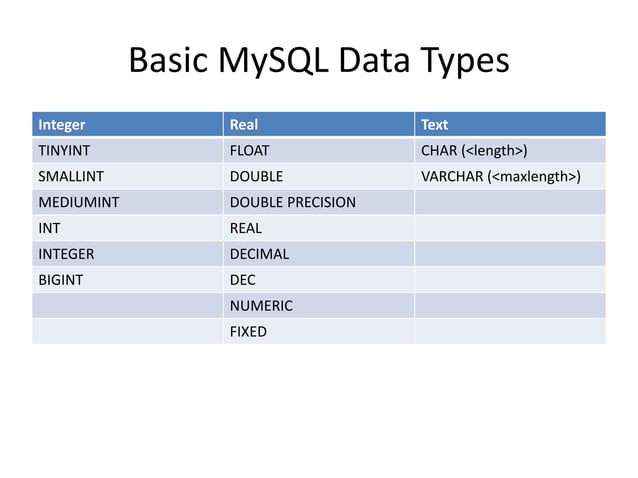 Basic MySQL Data Types

| Integer | Real | Text |
|---|---|---|
| TINYINT | FLOAT | CHAR (<length>) |
| SMALLINT | DOUBLE | VARCHAR (<maxlength>) |
| MEDIUMINT | DOUBLE PRECISION | |
| INT | REAL | |
| INTEGER | DECIMAL | |
| BIGINT | DEC | |
| | NUMERIC | |
| | FIXED | |